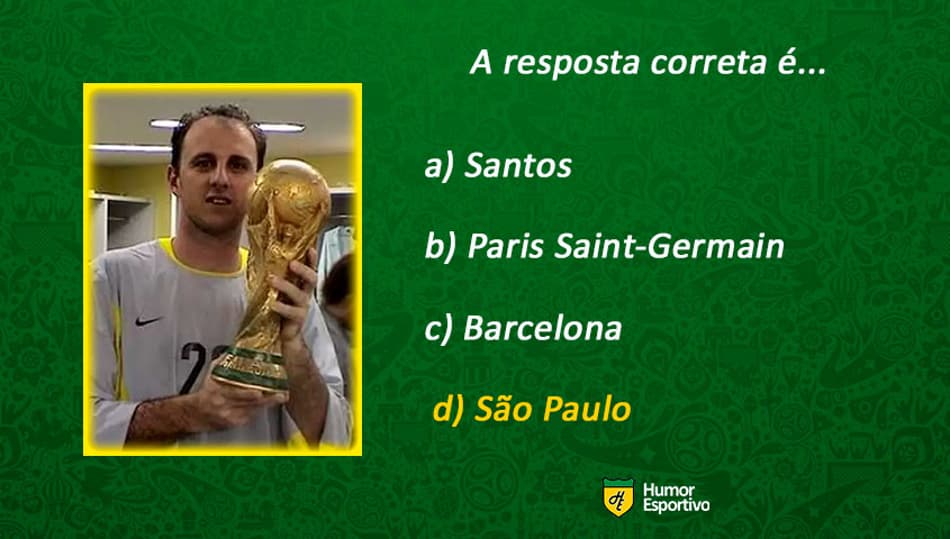 A resposta correta é...

a) Santos

b) Paris Saint-Germain

c) Barcelona

d) São Paulo

Humor Esportivo